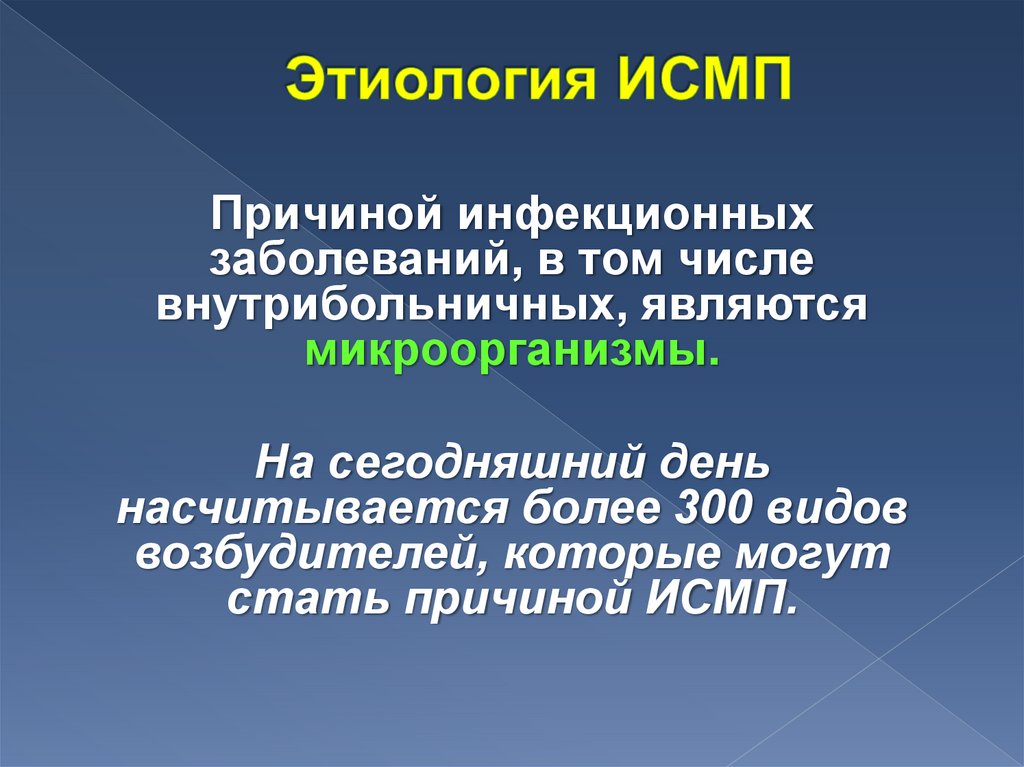 Этиология ИСМП

Причиной инфекционных заболеваний, в том числе внутрибольничных, являются микроорганизмы.

На сегодняшний день насчитывается более 300 видов возбудителей, которые могут стать причиной ИСМП.